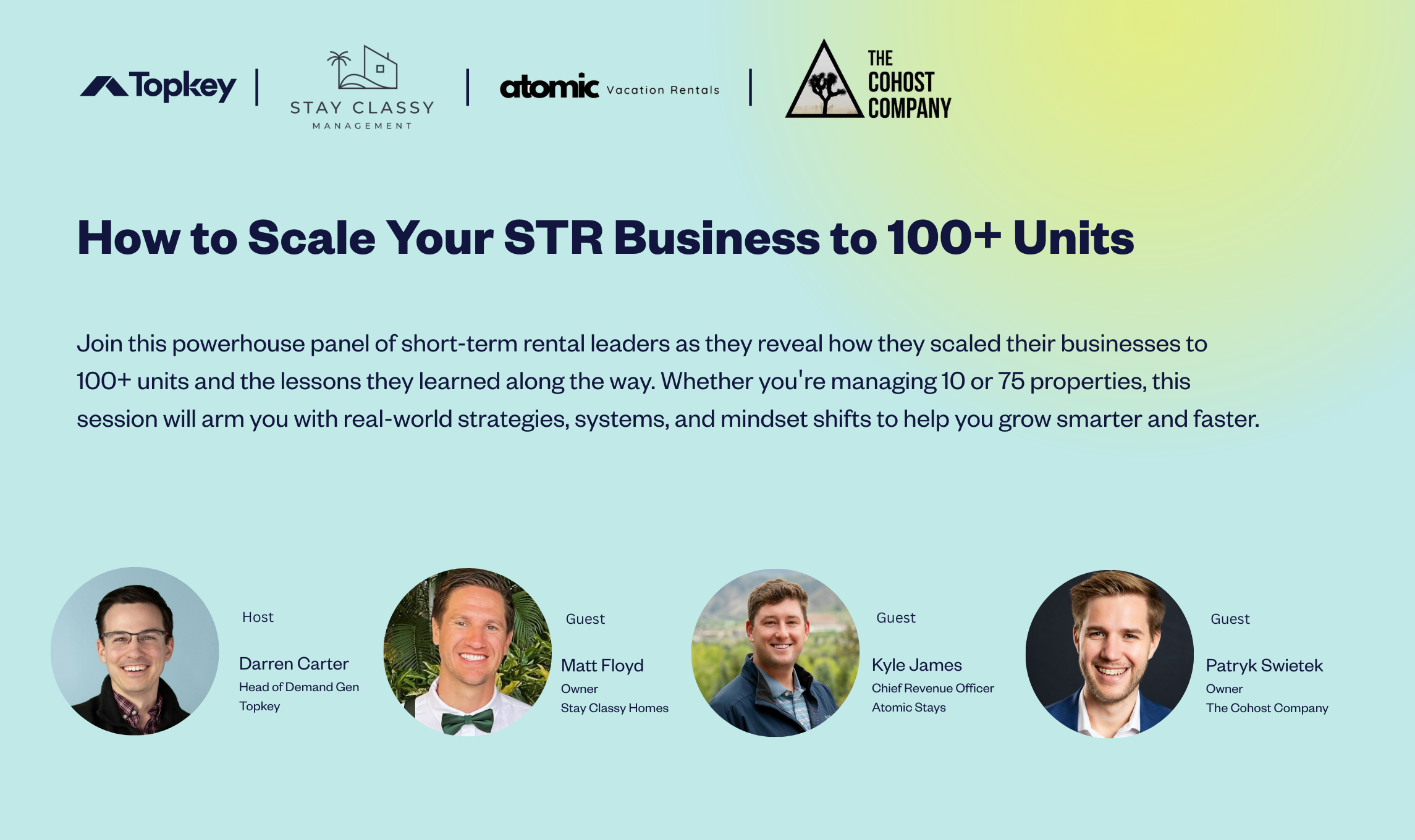 Topkey | STAY CLASSY MANAGEMENT | atomic Vacation Rentals | THE COHOST COMPANY

How to Scale Your STR Business to 100+ Units

Join this powerhouse panel of short-term rental leaders as they reveal how they scaled their businesses to 100+ units and the lessons they learned along the way. Whether you're managing 10 or 75 properties, this session will arm you with real-world strategies, systems, and mindset shifts to help you grow smarter and faster.

Host
Darren Carter
Head of Demand Gen
Topkey

Guest
Matt Floyd
Owner
Stay Classy Homes

Guest
Kyle James
Chief Revenue Officer
Atomic Stays

Guest
Patryk Swietek
Owner
The Cohost Company